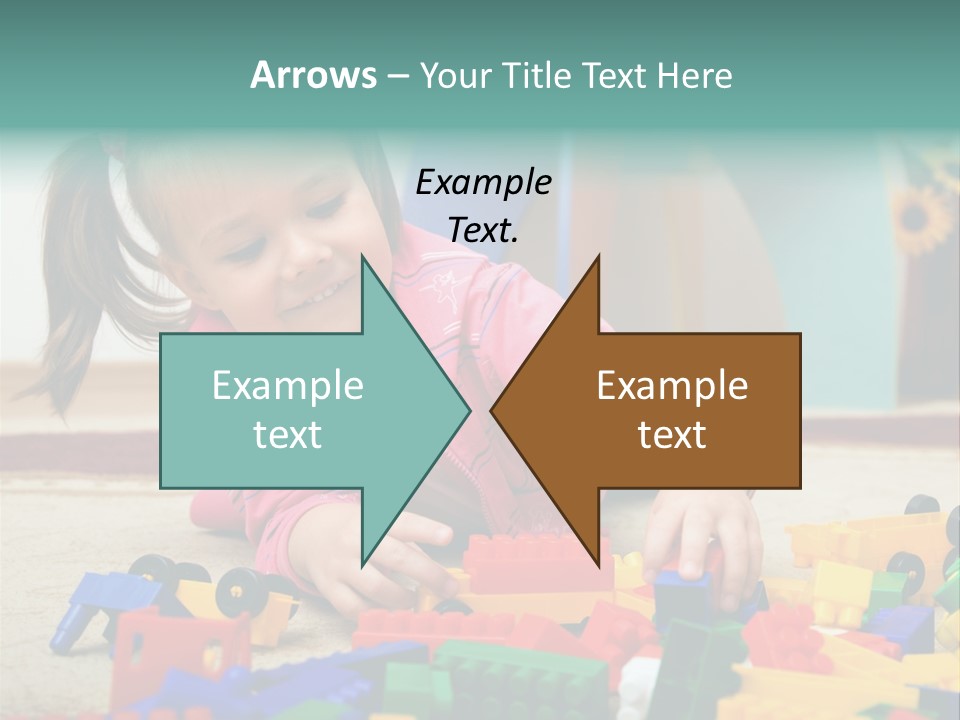 Arrows – Your Title Text Here

Example Text.

Example text

Example text